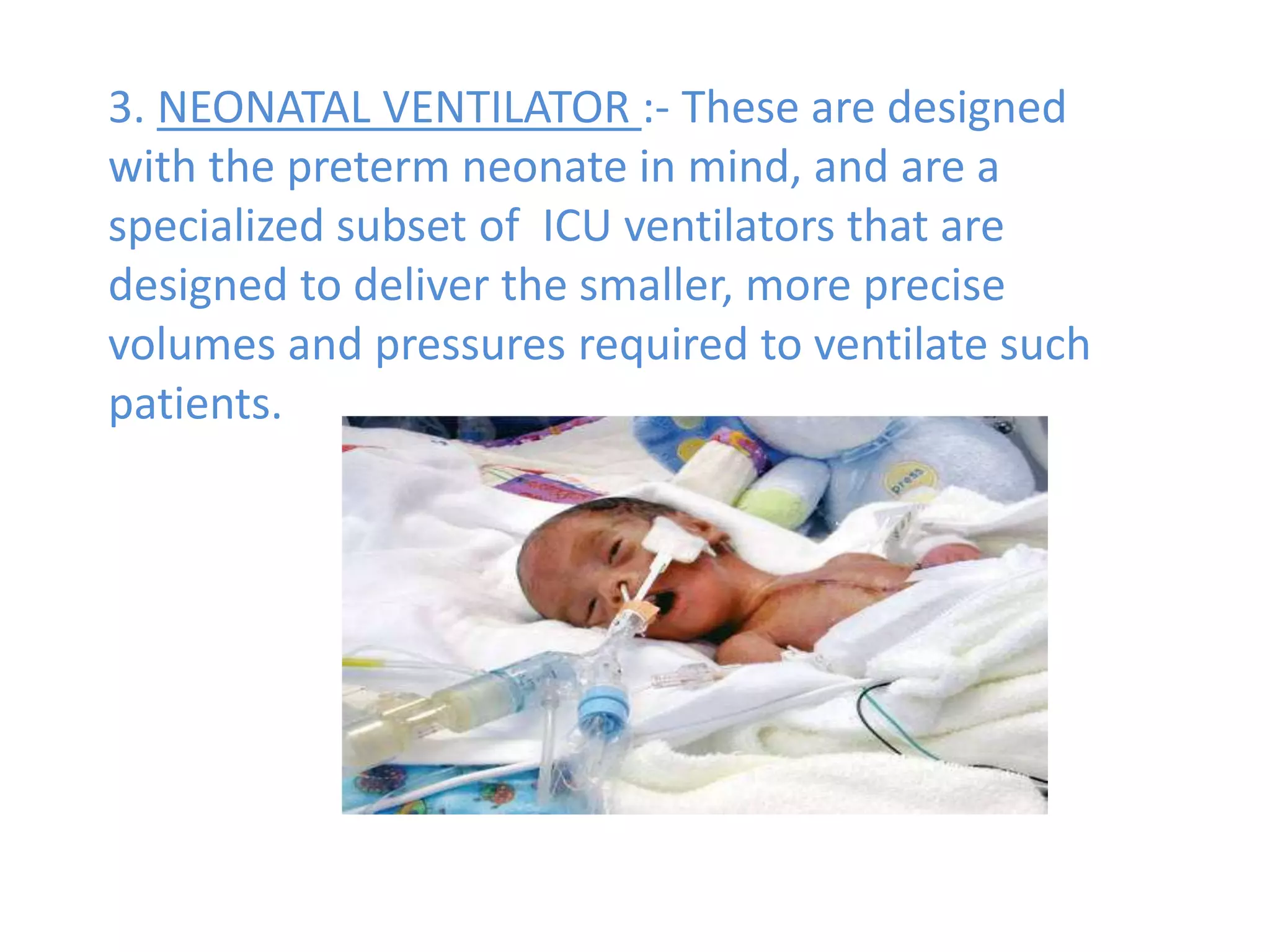 3. NEONATAL VENTILATOR :- These are designed with the preterm neonate in mind, and are a specialized subset of ICU ventilators that are designed to deliver the smaller, more precise volumes and pressures required to ventilate such patients.

press